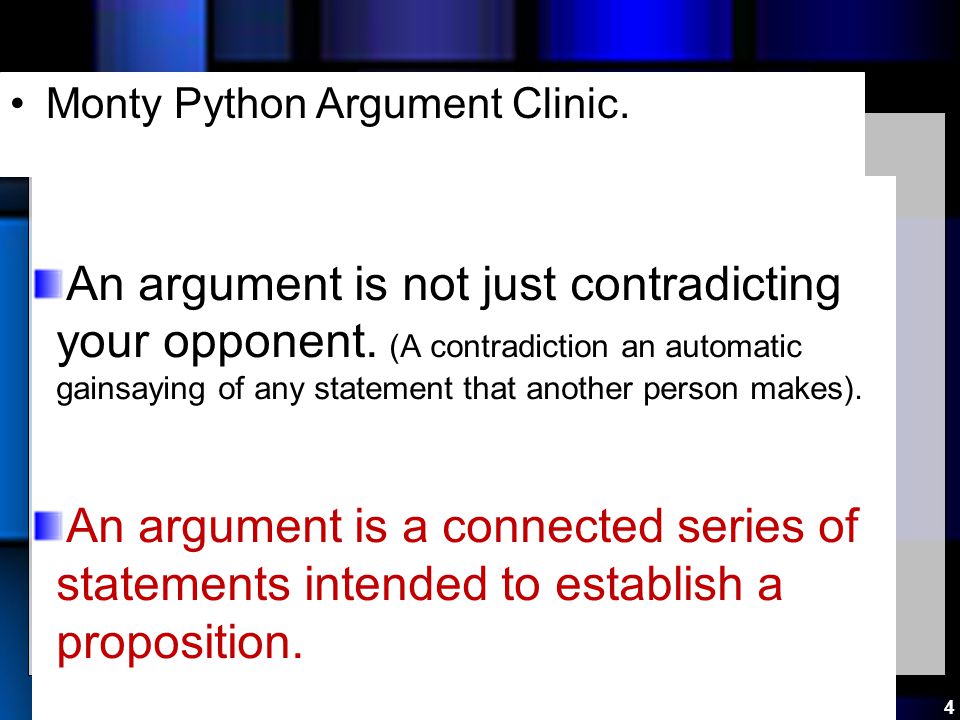 • Monty Python Argument Clinic.

An argument is not just contradicting your opponent. (A contradiction an automatic gainsaying of any statement that another person makes).

An argument is a connected series of statements intended to establish a proposition.

4